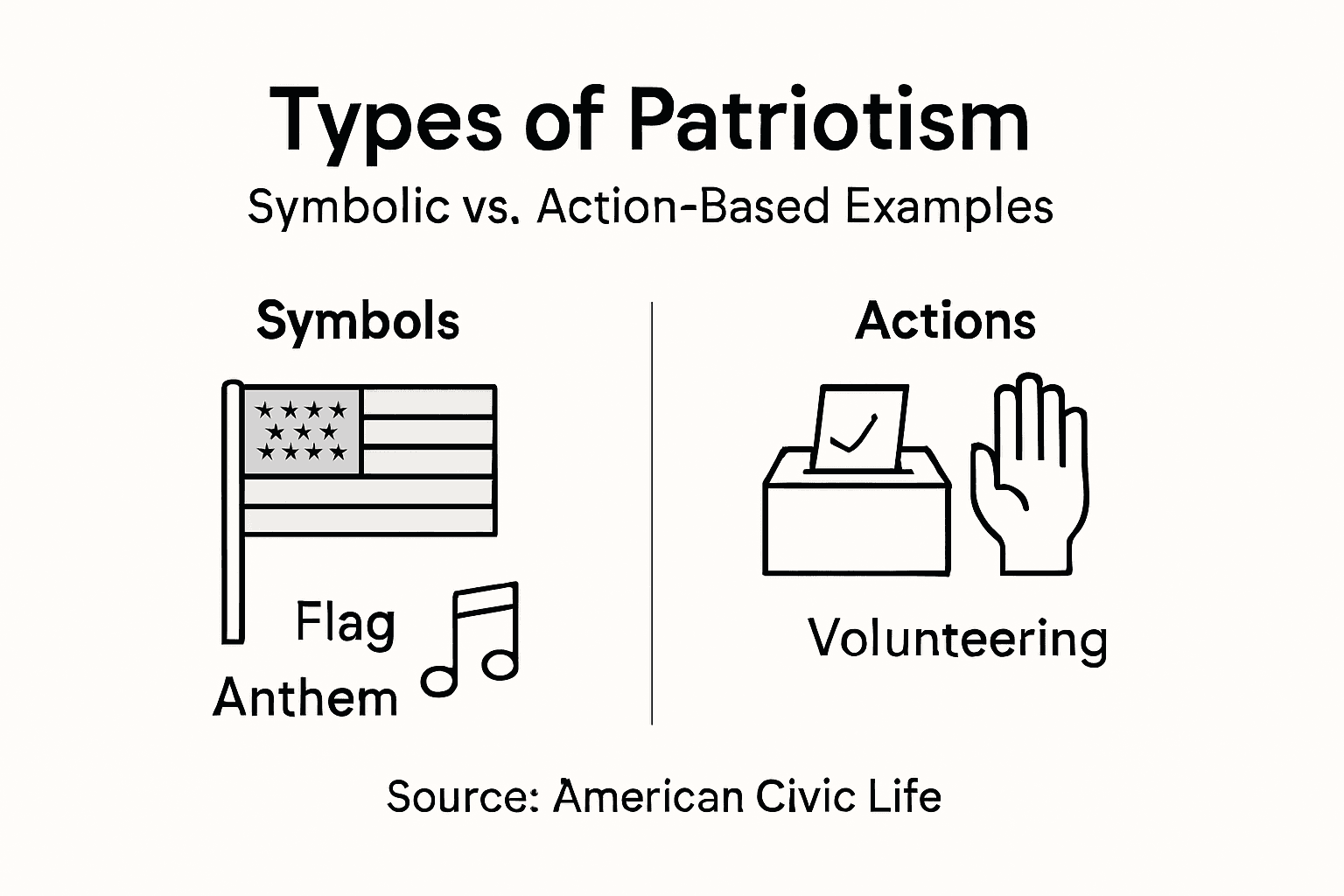 Types of Patriotism

Symbolic vs. Action-Based Examples

Symbols

Flag

Anthem

Actions

Volunteering

Source: American Civic Life